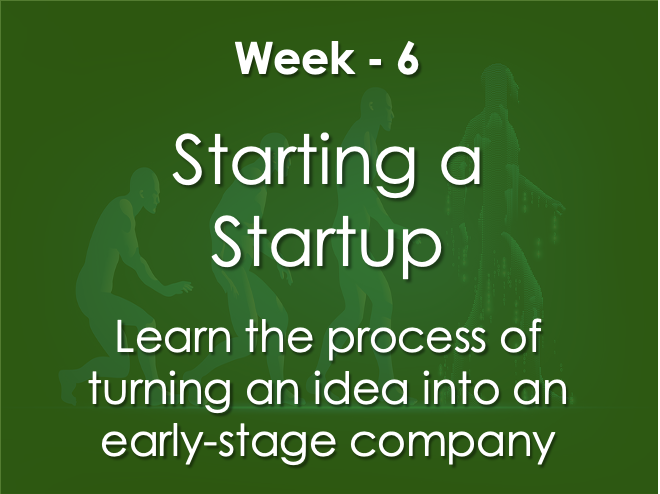 Week - 6

Starting a Startup

Learn the process of turning an idea into an early-stage company